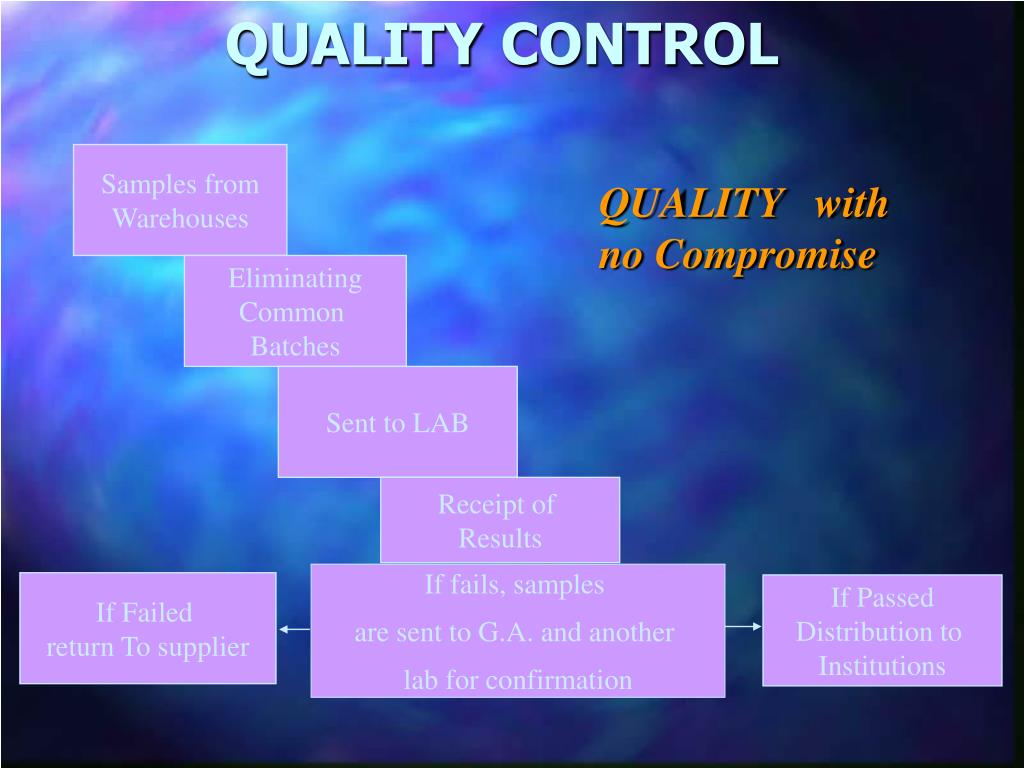 QUALITY CONTROL

Samples from Warehouses

QUALITY with no Compromise

Eliminating Common Batches

Sent to LAB

Receipt of Results

If Failed return To supplier

If fails, samples are sent to G.A. and another lab for confirmation

If Passed Distribution to Institutions